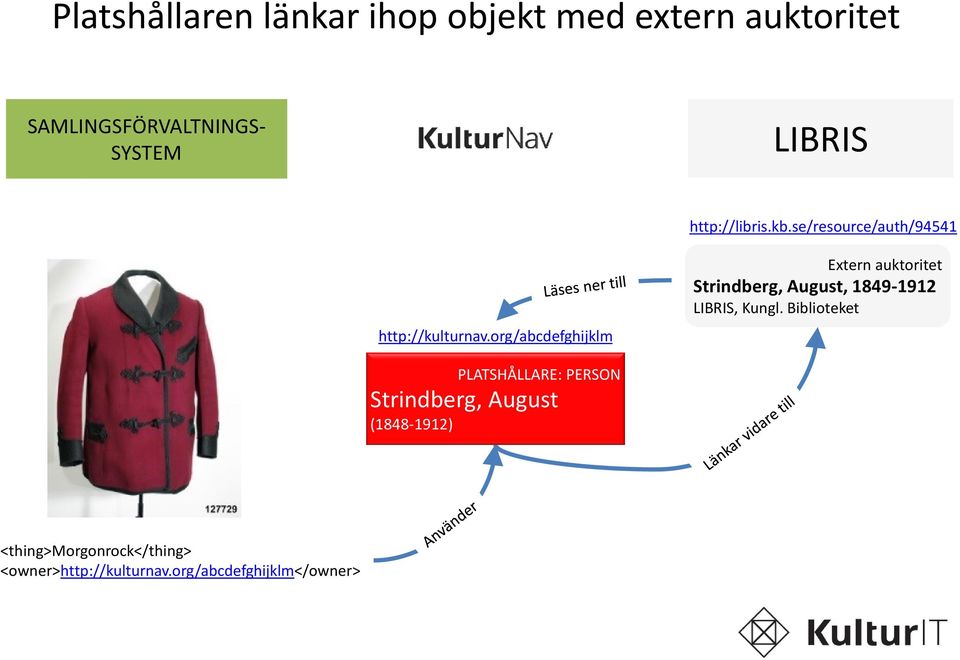 Platshållaren länkar ihop objekt med extern auktoritet

SAMLINGSFÖRVALTNINGS-SYSTEM

KulturNav

LIBRIS

http://libris.kb.se/resource/auth/94541

Extern auktoritet
Strindberg, August, 1849-1912
LIBRIS, Kungl. Biblioteket

Läses ner till

http://kulturnav.org/abcdefghijklm

PLATSHÅLLARE: PERSON
Strindberg, August
(1848-1912)

Länkar vidare till

127729

Använder

<thing>Morgonrock</thing>
<owner>http://kulturnav.org/abcdefghijklm</owner>

KulturIT